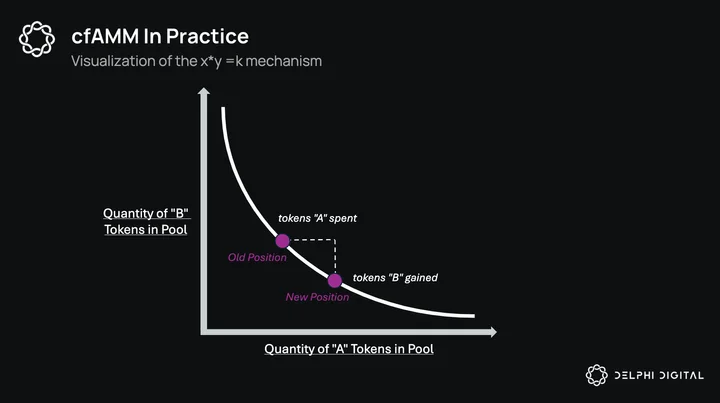 cfAMM In Practice

Visualization of the x*y =k mechanism

Quantity of "B" Tokens in Pool

tokens "A" spent

Old Position

tokens "B" gained

New Position

Quantity of "A" Tokens in Pool

DELPHI DIGITAL